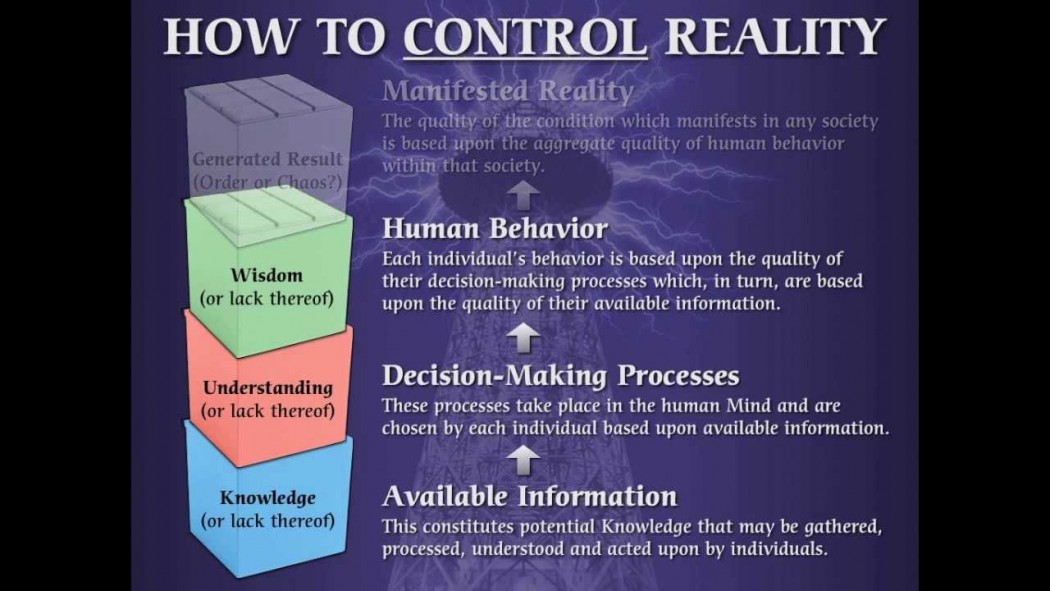 HOW TO CONTROL REALITY

Generated Result (Order or Chaos?)

Wisdom (or lack thereof)

Understanding (or lack thereof)

Knowledge (or lack thereof)

Manifested Reality
The quality of the condition which manifests in any society is based upon the aggregate quality of human behavior within that society.

Human Behavior
Each individual's behavior is based upon the quality of their decision-making processes which, in turn, are based upon the quality of their available information.

Decision-Making Processes
These processes take place in the human Mind and are chosen by each individual based upon available information.

Available Information
This constitutes potential Knowledge that may be gathered, processed, understood and acted upon by individuals.